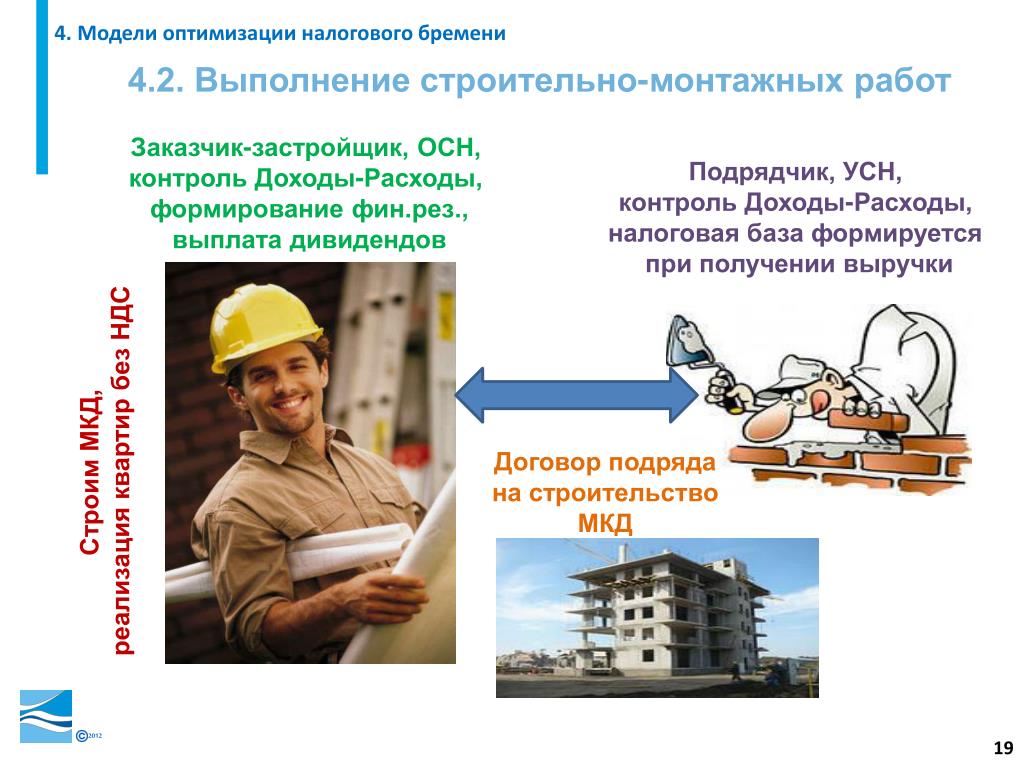 4. Модели оптимизации налогового бремени

4.2. Выполнение строительно-монтажных работ

Заказчик-застройщик, ОСН, контроль Доходы-Расходы, формирование фин.рез., выплата дивидендов

Подрядчик, УСН, контроль Доходы-Расходы, налоговая база формируется при получении выручки

Строим МКД, реализация квартир без НДС

Договор подряда на строительство МКД

©2012

19